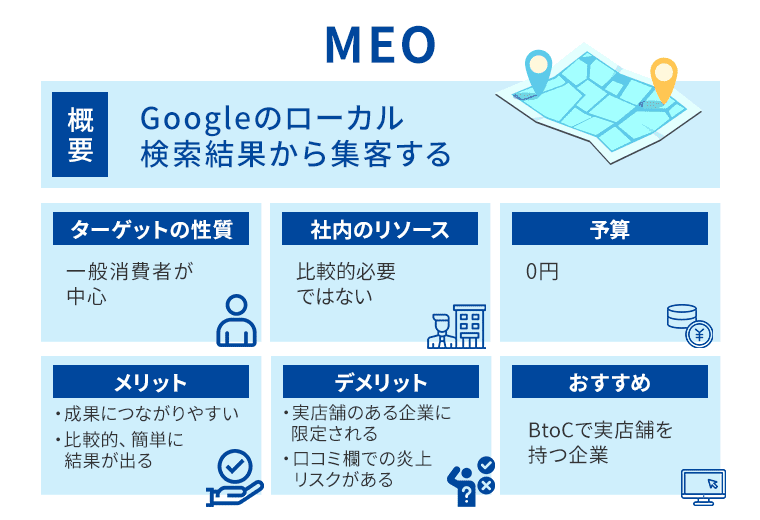 MEO

概要

Googleのローカル検索結果から集客する

ターゲットの性質

一般消費者が中心

社内のリソース

比較的必要ではない

予算

0円

メリット

・成果につながりやすい
・比較的、簡単に結果が出る

デメリット

・実店舗のある企業に限定される
・口コミ欄での炎上リスクがある

おすすめ

BtoCで実店舗を持つ企業